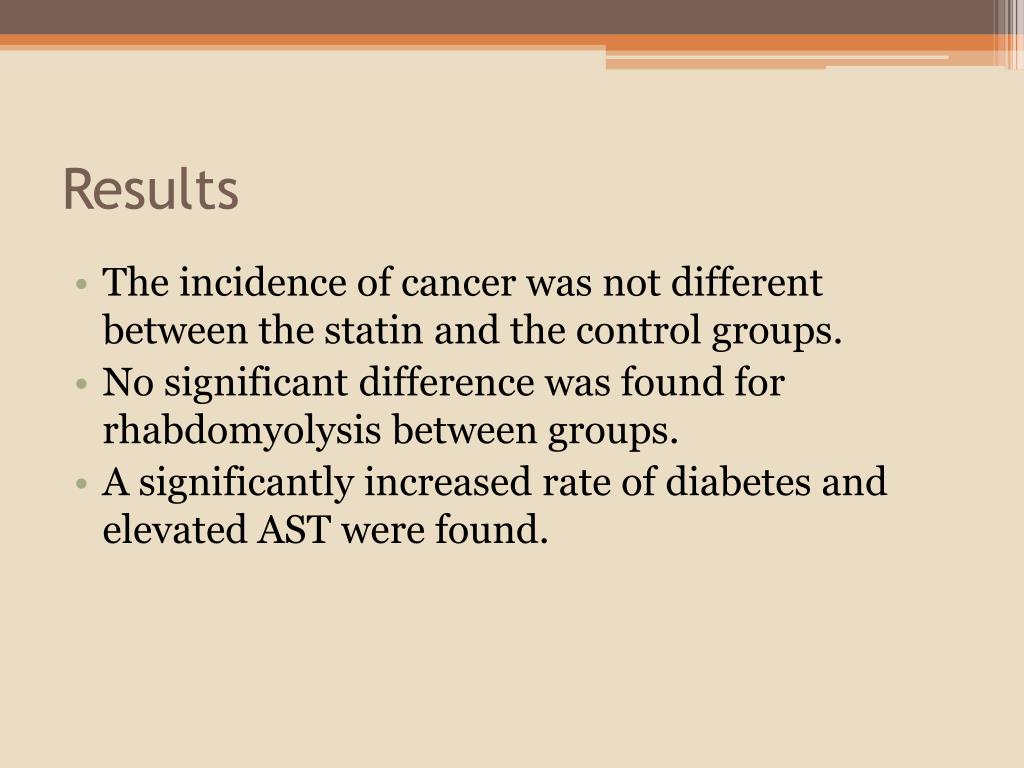 Results

• The incidence of cancer was not different between the statin and the control groups.
• No significant difference was found for rhabdomyolysis between groups.
• A significantly increased rate of diabetes and elevated AST were found.